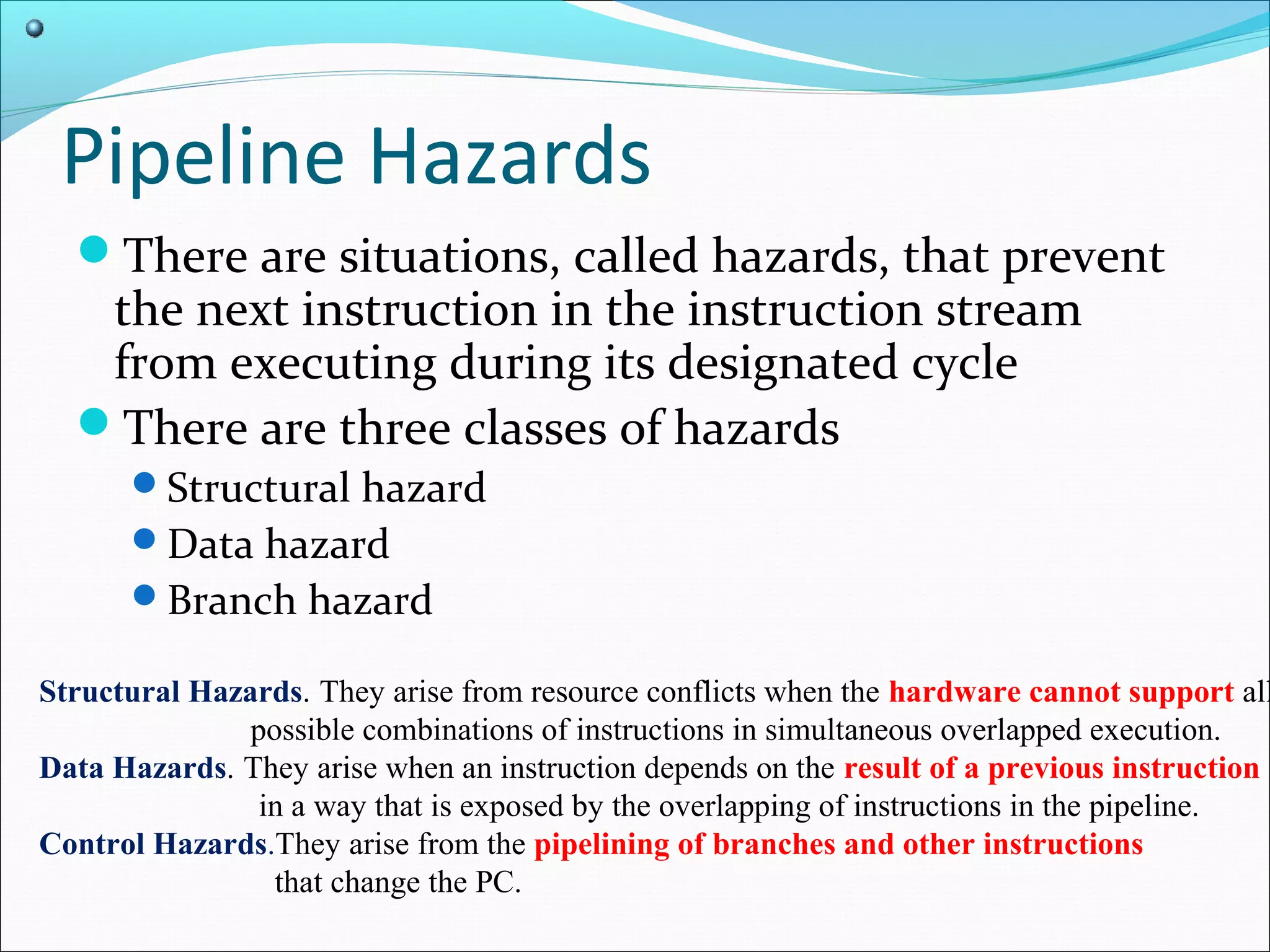 Pipeline Hazards

There are situations, called hazards, that prevent the next instruction in the instruction stream from executing during its designated cycle

There are three classes of hazards

Structural hazard

Data hazard

Branch hazard

Structural Hazards. They arise from resource conflicts when the hardware cannot support all possible combinations of instructions in simultaneous overlapped execution.
Data Hazards. They arise when an instruction depends on the result of a previous instruction in a way that is exposed by the overlapping of instructions in the pipeline.
Control Hazards.They arise from the pipelining of branches and other instructions that change the PC.